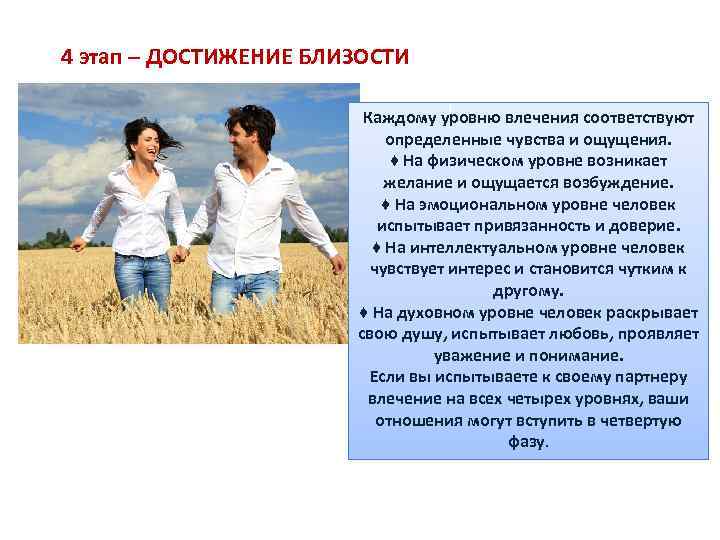 4 этап – ДОСТИЖЕНИЕ БЛИЗОСТИ

Каждому уровню влечения соответствуют определенные чувства и ощущения.
♦ На физическом уровне возникает желание и ощущается возбуждение.
♦ На эмоциональном уровне человек испытывает привязанность и доверие.
♦ На интеллектуальном уровне человек чувствует интерес и становится чутким к другому.
♦ На духовном уровне человек раскрывает свою душу, испытывает любовь, проявляет уважение и понимание.
Если вы испытываете к своему партнеру влечение на всех четырех уровнях, ваши отношения могут вступить в четвертую фазу.